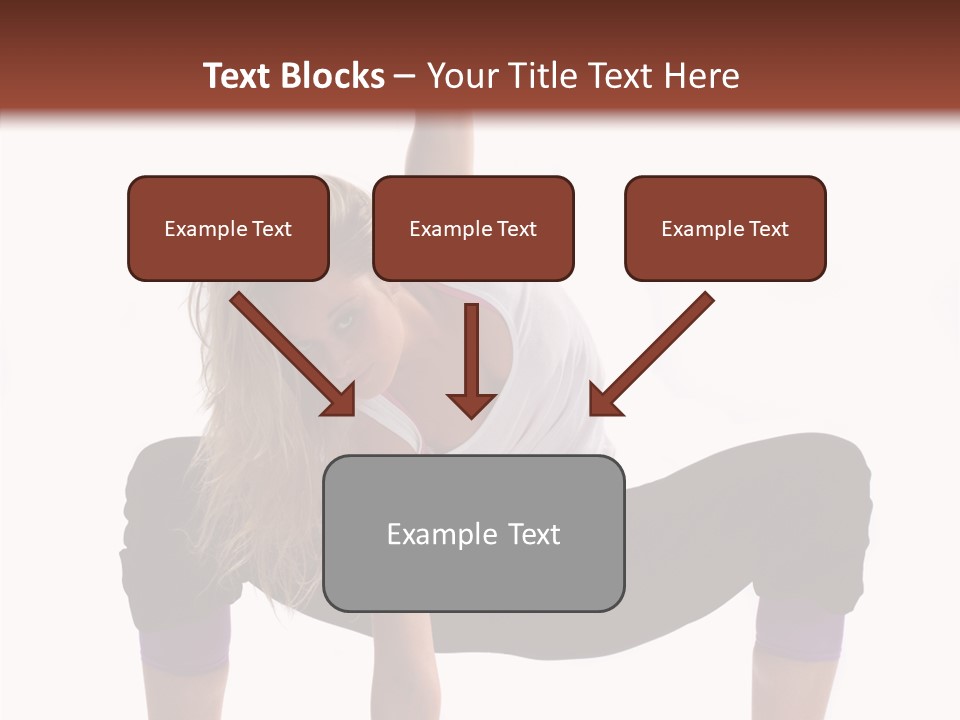 Text Blocks – Your Title Text Here

Example Text

Example Text

Example Text

Example Text